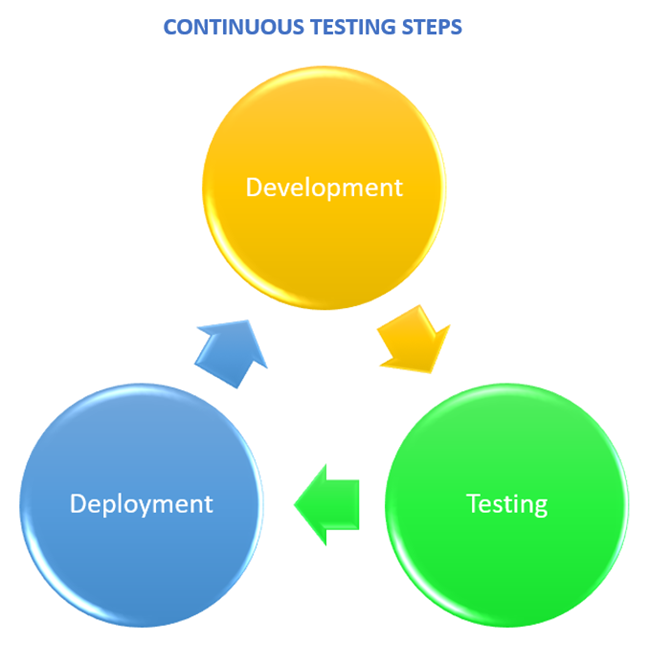 CONTINUOUS TESTING STEPS

Development

Testing

Deployment